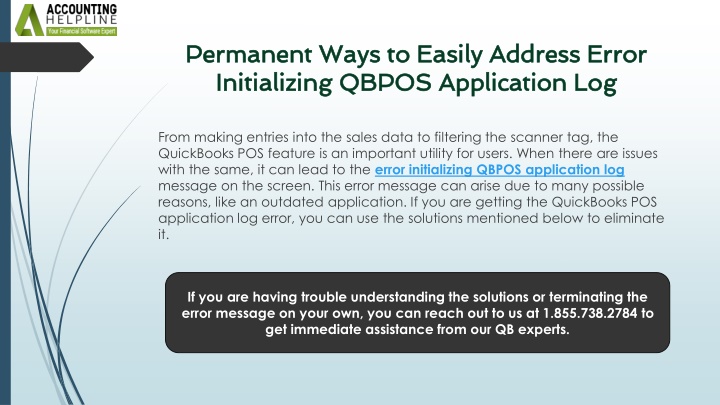 ACCOUNTING HELPLINE
Your Financial Software Expert

Permanent Ways to Easily Address Error Initializing QBPOS Application Log

From making entries into the sales data to filtering the scanner tag, the QuickBooks POS feature is an important utility for users. When there are issues with the same, it can lead to the error initializing QBPOS application log message on the screen. This error message can arise due to many possible reasons, like an outdated application. If you are getting the QuickBooks POS application log error, you can use the solutions mentioned below to eliminate it.

If you are having trouble understanding the solutions or terminating the error message on your own, you can reach out to us at 1.855.738.2784 to get immediate assistance from our QB experts.